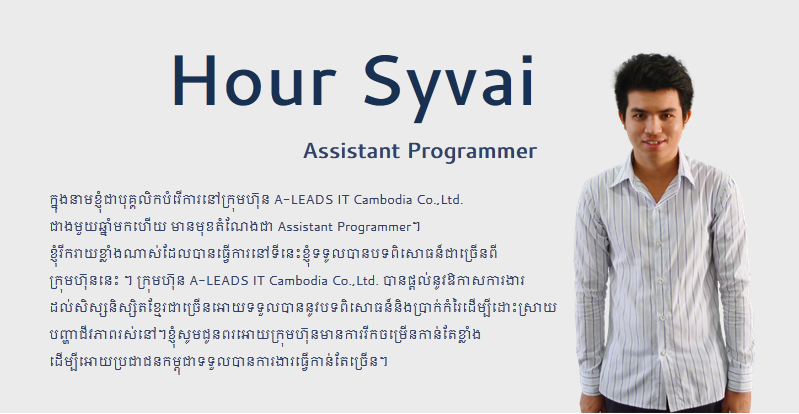 Hour Syvai

Assistant Programmer

ក្នុងនាមខ្ញុំជាបុគ្គលិកបំរើការនៅក្រុមហ៊ុន A-LEADS IT Cambodia Co.,Ltd. ជាងមួយឆ្នាំមកហើយ មានមុខតំណែងជា Assistant Programmer។ ខ្ញុំរីករាយខ្លាំងណាស់ដែលបានធ្វើការនៅទីនេះខ្ញុំទទួលបានបទពិសោធន៍ជាច្រើនពីក្រុមហ៊ុននេះ ។ ក្រុមហ៊ុន A-LEADS IT Cambodia Co.,Ltd. បានផ្តល់នូវឱកាសការងារដល់សិស្សនិស្សិតខ្មែរជាច្រើនអោយទទួលបាននូវបទពិសោធន៍និងប្រាក់កំរៃដើម្បីដោះស្រាយបញ្ហាជីវភាពរស់នៅ។ខ្ញុំសូមជូនពរអោយក្រុមហ៊ុនមានការរីកចម្រើនកាន់តែខ្លាំងដើម្បីអោយប្រជាជនកម្ពុជាទទួលបានការងារធ្វើកាន់តែច្រើន។